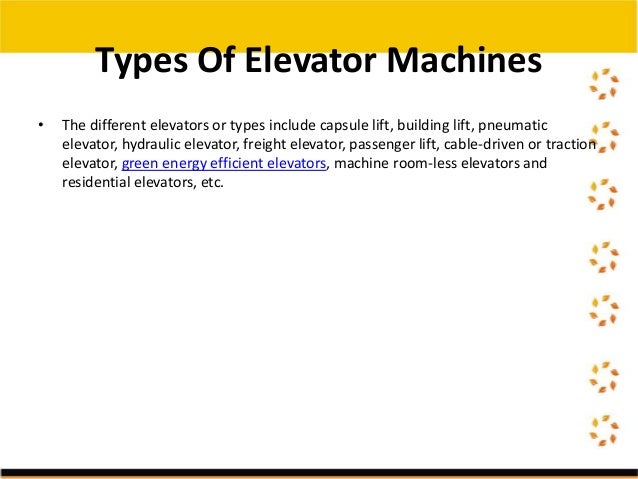 Types Of Elevator Machines

• The different elevators or types include capsule lift, building lift, pneumatic elevator, hydraulic elevator, freight elevator, passenger lift, cable-driven or traction elevator, green energy efficient elevators, machine room-less elevators and residential elevators, etc.